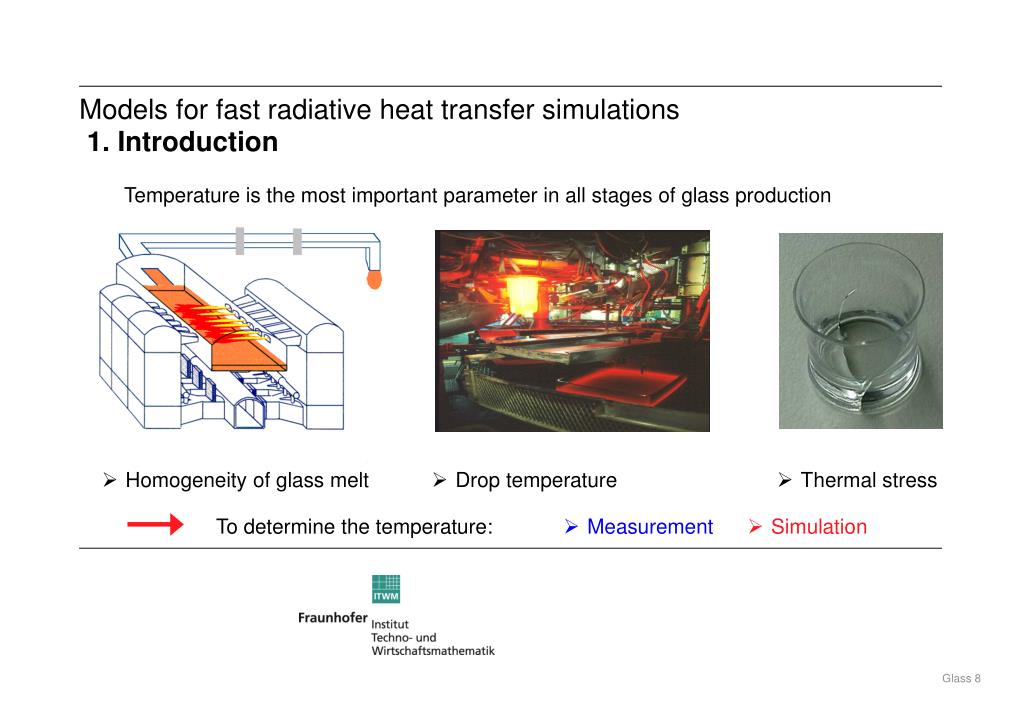 Models for fast radiative heat transfer simulations
1. Introduction

Temperature is the most important parameter in all stages of glass production

➢ Homogeneity of glass melt ➢ Drop temperature ➢ Thermal stress

To determine the temperature: ➢ Measurement ➢ Simulation

ITWM
Fraunhofer Institut Techno- und Wirtschaftsmathematik

Glass 8